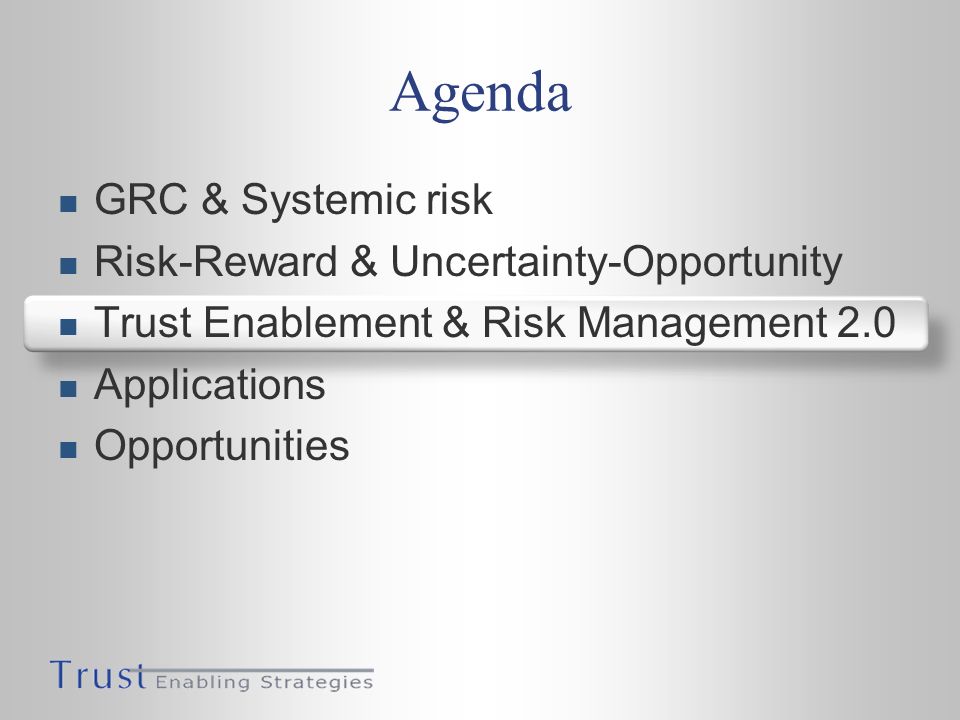 Agenda

- GRC & Systemic risk
- Risk-Reward & Uncertainty-Opportunity
- Trust Enablement & Risk Management 2.0
- Applications
- Opportunities

Trust Enabling Strategies